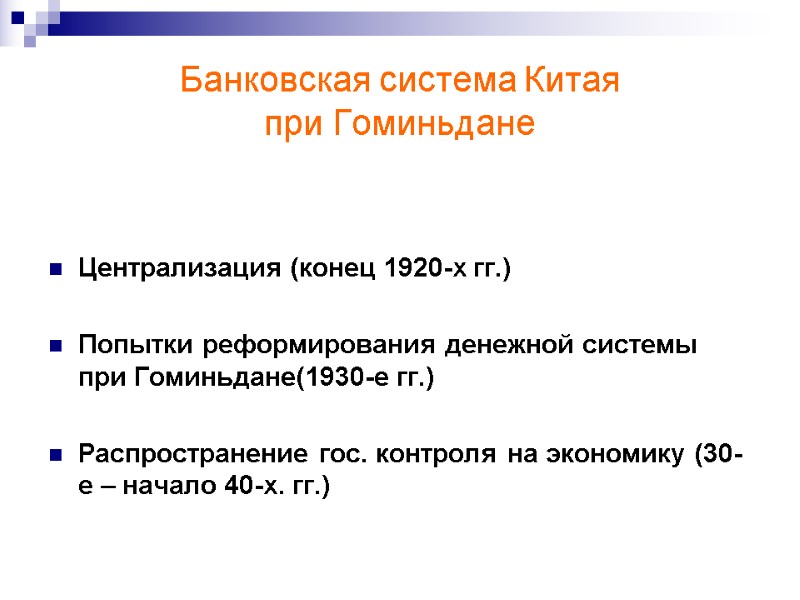 Банковская система Китая при Гоминьдане

Централизация (конец 1920-х гг.)

Попытки реформирования денежной системы при Гоминьдане(1930-е гг.)

Распространение гос. контроля на экономику (30-е – начало 40-х. гг.)